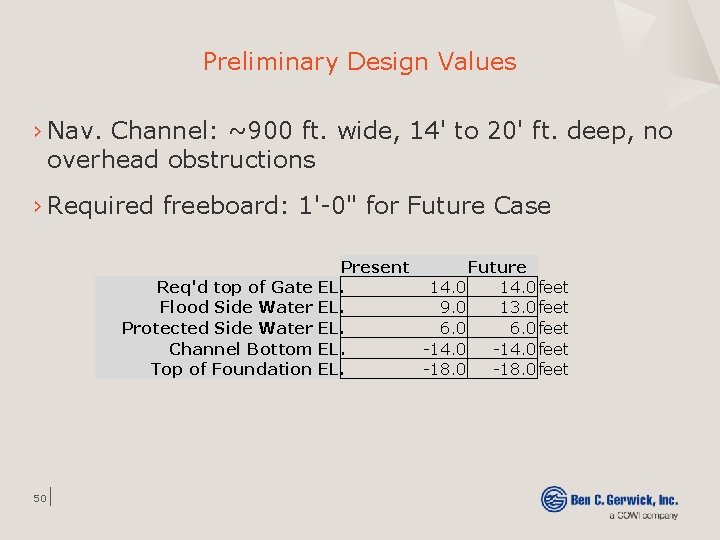 Preliminary Design Values

› Nav. Channel: ~900 ft. wide, 14' to 20' ft. deep, no overhead obstructions

› Required freeboard: 1'-0" for Future Case

| | Present | Future | |
|---|---|---|---|
| Req'd top of Gate EL. | 14.0 | 14.0 | feet |
| Flood Side Water EL. | 9.0 | 13.0 | feet |
| Protected Side Water EL. | 6.0 | 6.0 | feet |
| Channel Bottom EL. | -14.0 | -14.0 | feet |
| Top of Foundation EL. | -18.0 | -18.0 | feet |

50

Ben C. Gerwick, Inc.
a COWI company